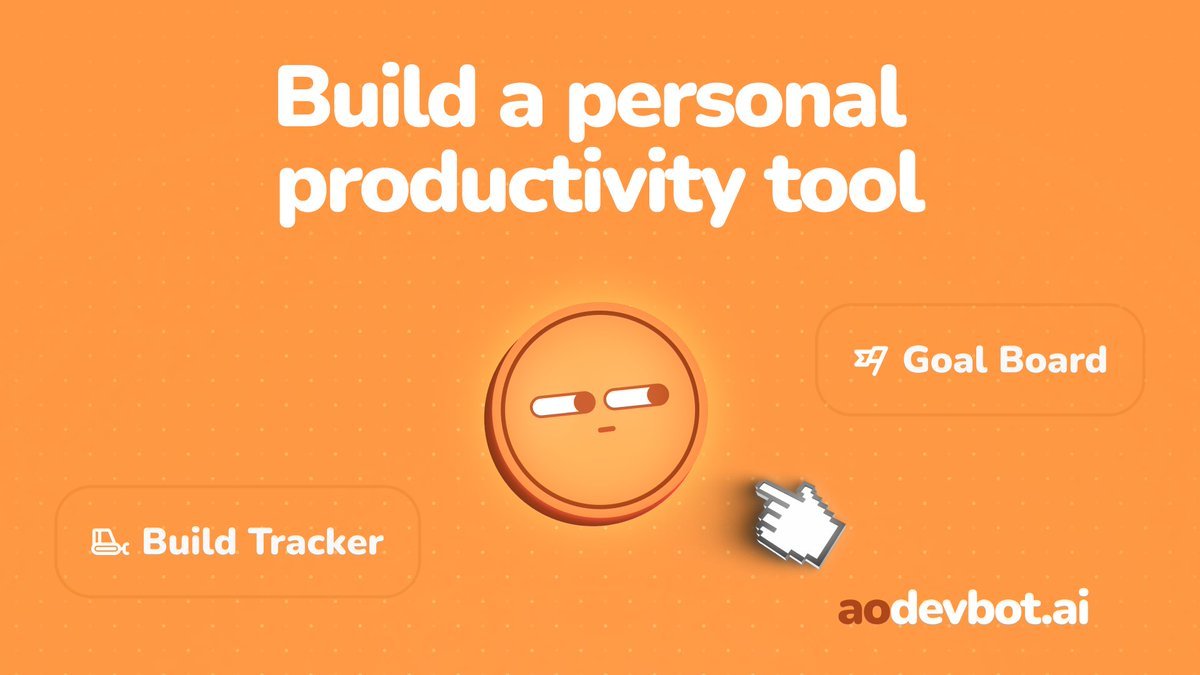 Build a personal productivity tool

Goal Board

Build Tracker

aodevbot.ai